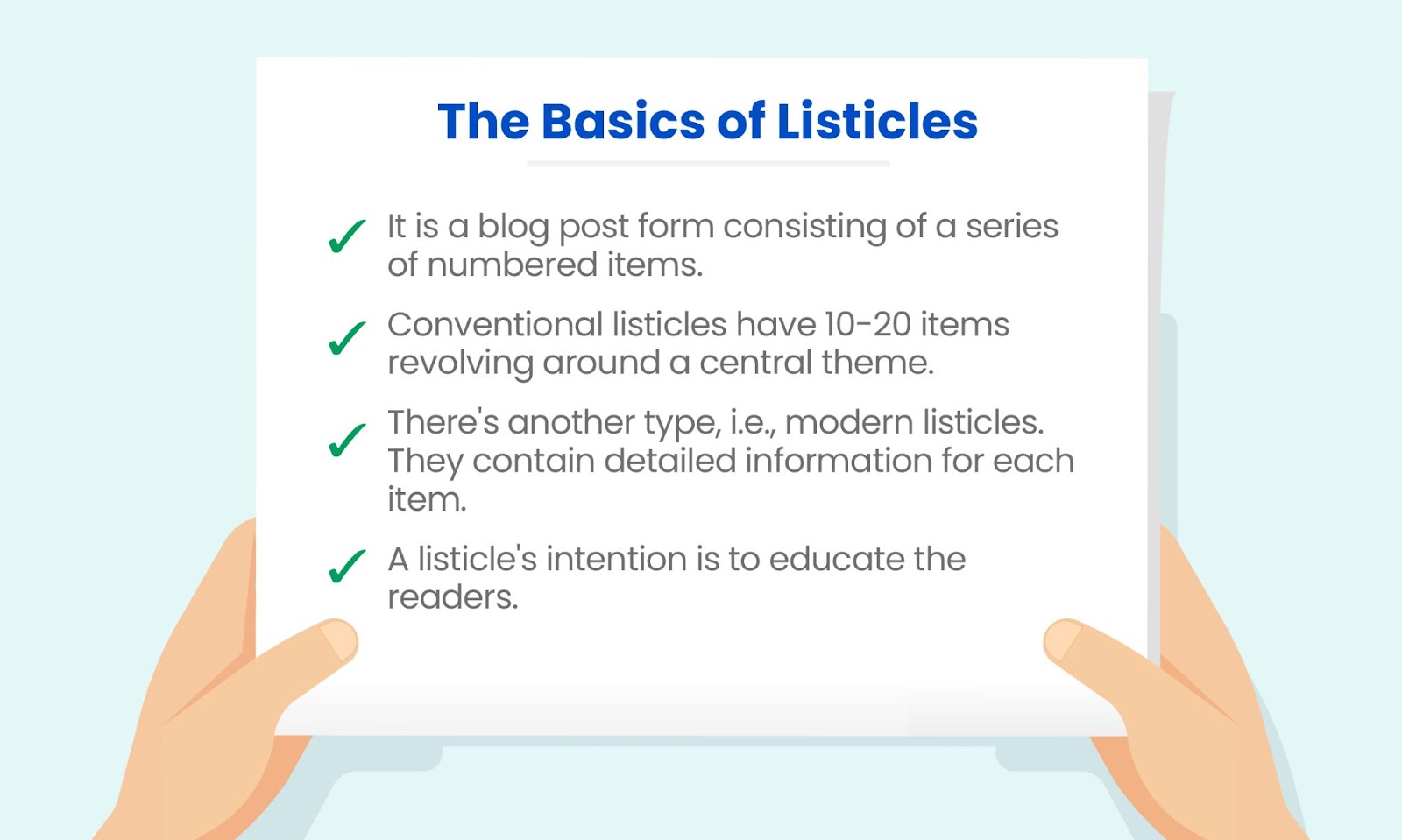 The Basics of Listicles

✓ It is a blog post form consisting of a series of numbered items.

✓ Conventional listicles have 10-20 items revolving around a central theme.

✓ There's another type, i.e., modern listicles. They contain detailed information for each item.

✓ A listicle's intention is to educate the readers.